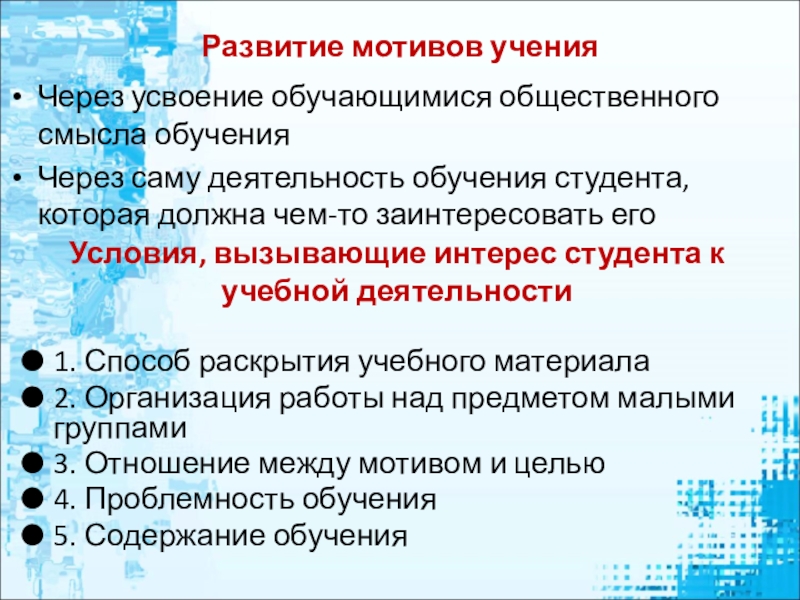 Развитие мотивов учения

• Через усвоение обучающимися общественного смысла обучения
• Через саму деятельность обучения студента, которая должна чем-то заинтересовать его

Условия, вызывающие интерес студента к учебной деятельности

● 1. Способ раскрытия учебного материала
● 2. Организация работы над предметом малыми группами
● 3. Отношение между мотивом и целью
● 4. Проблемность обучения
● 5. Содержание обучения